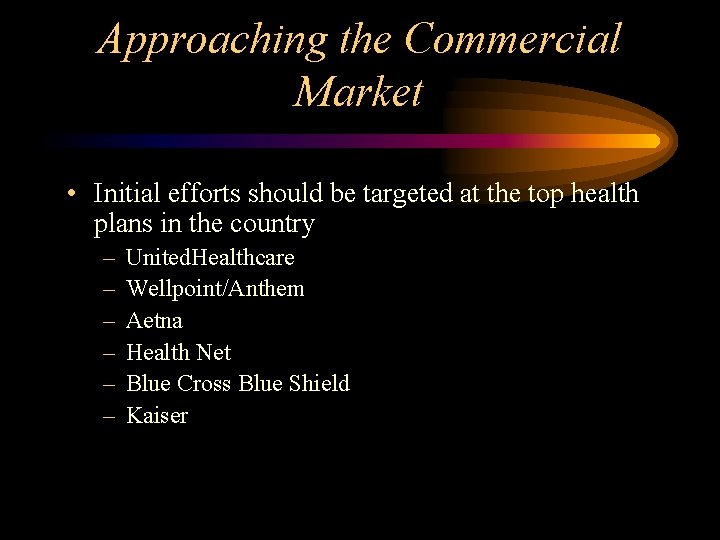 Approaching the Commercial Market

• Initial efforts should be targeted at the top health plans in the country
– UnitedHealthcare
– Wellpoint/Anthem
– Aetna
– Health Net
– Blue Cross Blue Shield
– Kaiser